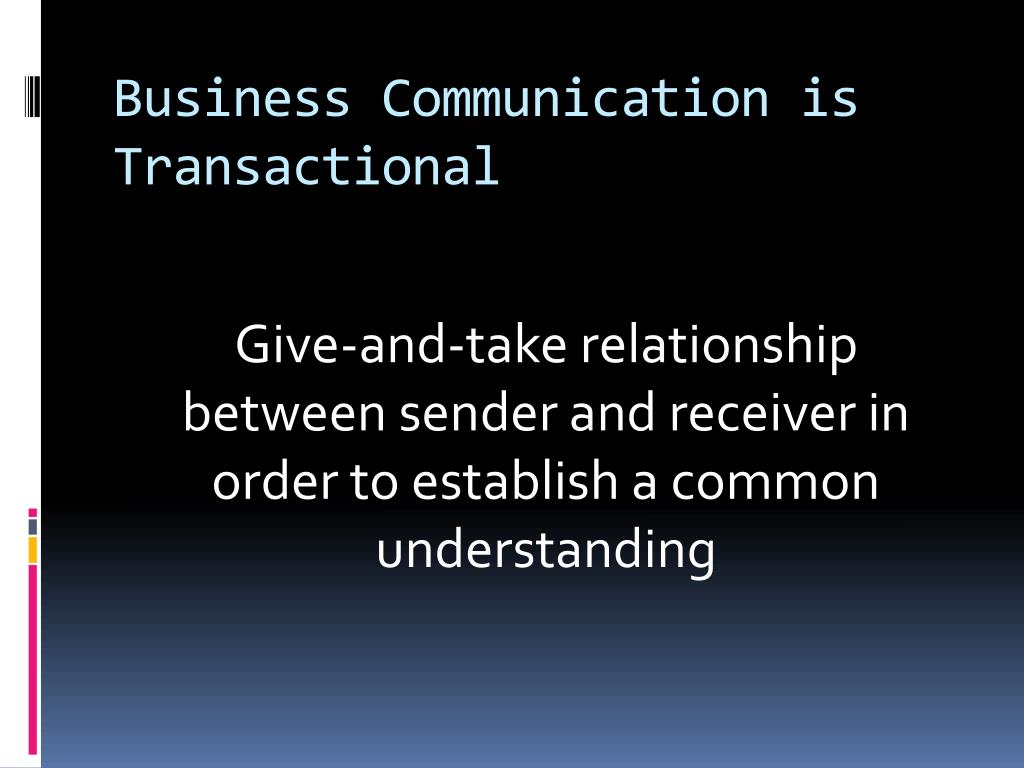 Business Communication is Transactional

Give-and-take relationship between sender and receiver in order to establish a common understanding